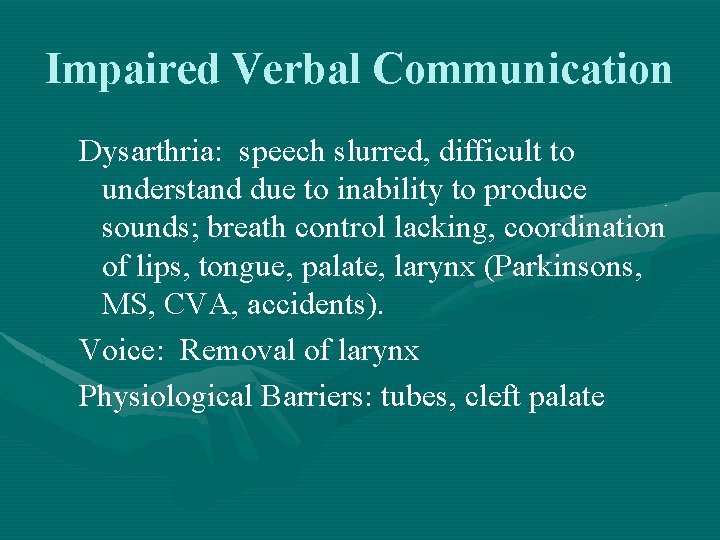 Impaired Verbal Communication

Dysarthria: speech slurred, difficult to understand due to inability to produce sounds; breath control lacking, coordination of lips, tongue, palate, larynx (Parkinsons, MS, CVA, accidents).

Voice: Removal of larynx

Physiological Barriers: tubes, cleft palate